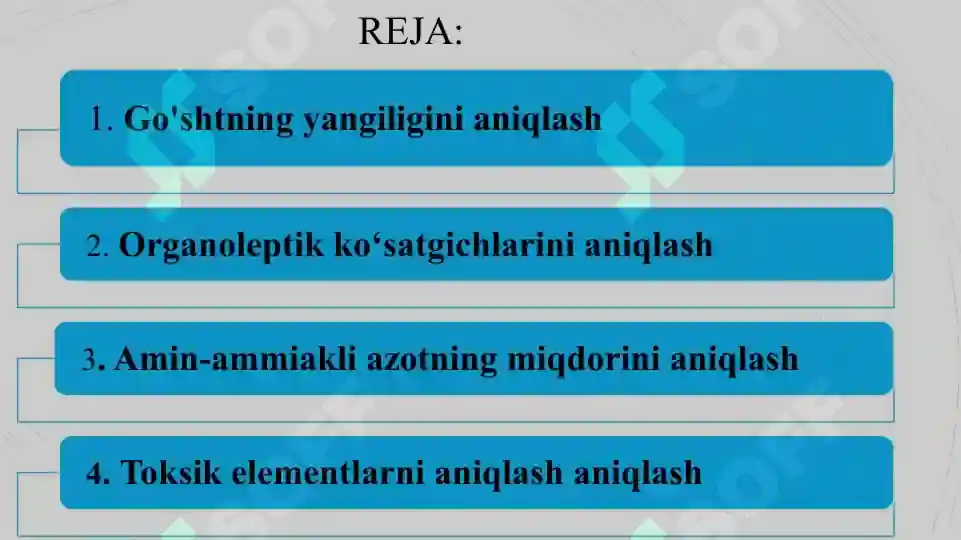 REJA:

1. Go'shtning yangiligini aniqlash

2. Organoleptik ko‘satgichlarini aniqlash

3. Amin-ammiakli azotning miqdorini aniqlash

4. Toksik elementlarni aniqlash aniqlash